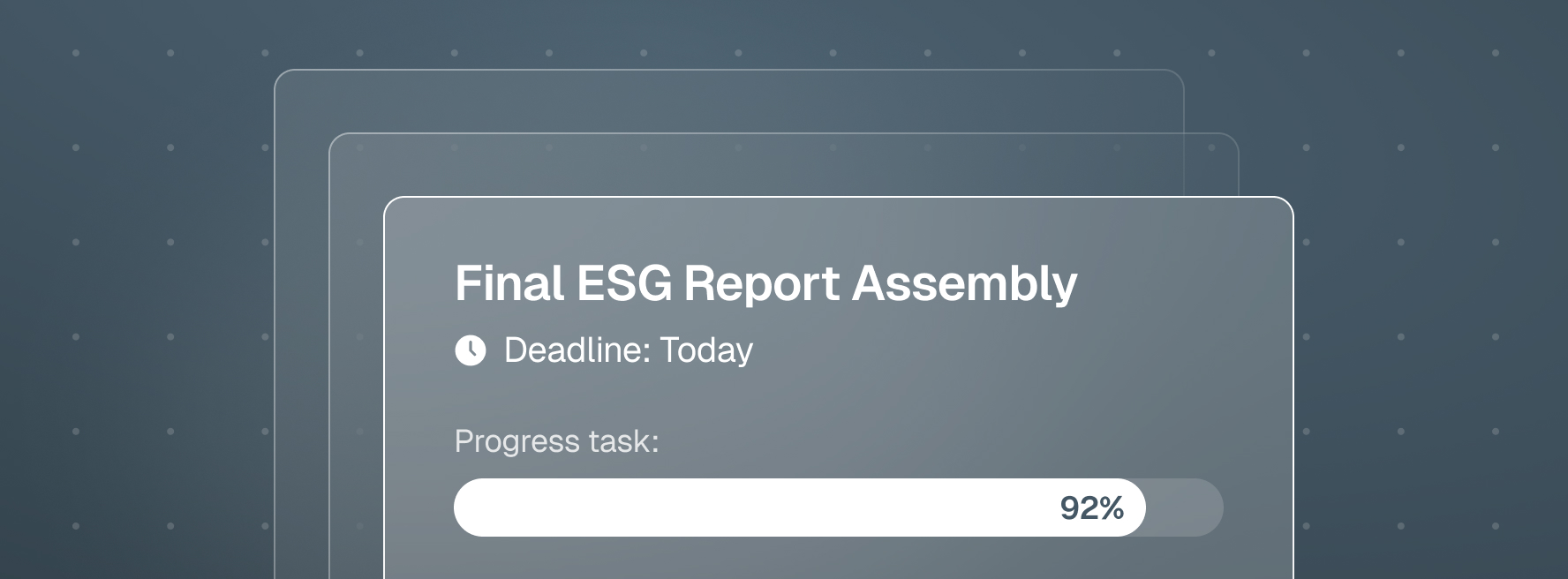 Final ESG Report Assembly

Deadline: Today

Progress task:

92%